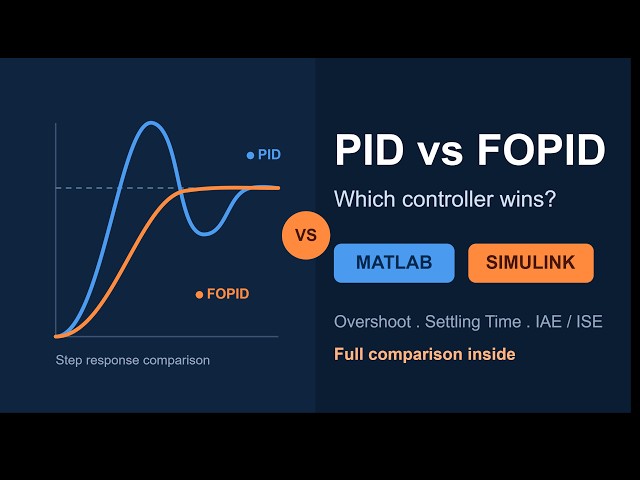 PID

FOPID

Step response comparison

VS

PID vs FOPID

Which controller wins?

MATLAB

SIMULINK

Overshoot . Settling Time . IAE / ISE

Full comparison inside